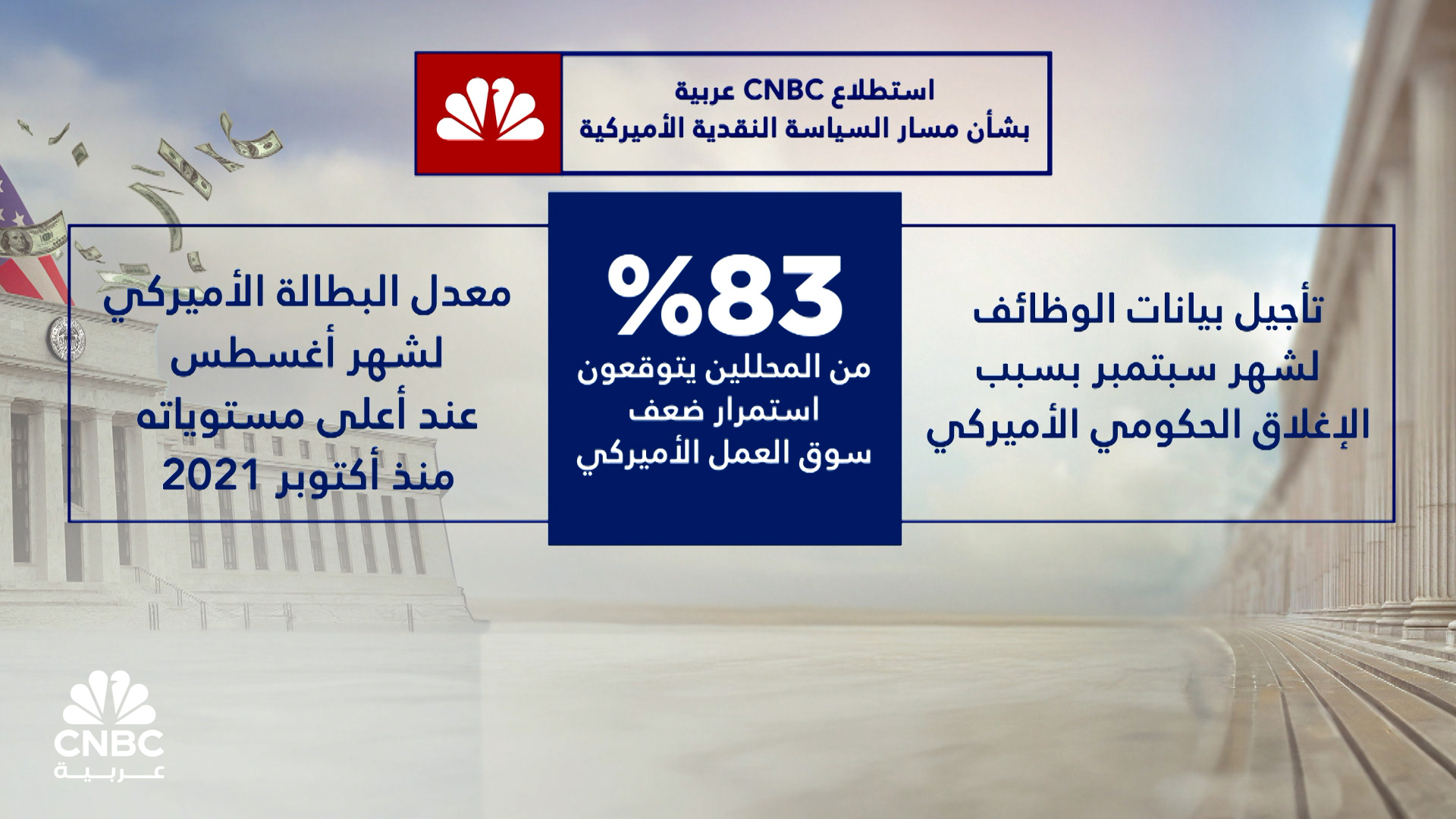 استطلاع CNBC عربية
بشأن مسار السياسة النقدية الأميركية

تأجيل بيانات الوظائف لشهر سبتمبر بسبب الإغلاق الحكومي الأميركي

%83
من المحللين يتوقعون استمرار ضعف سوق العمل الأميركي

معدل البطالة الأميركي لشهر أغسطس عند أعلى مستوياته منذ أكتوبر 2021

CNBC
عربية